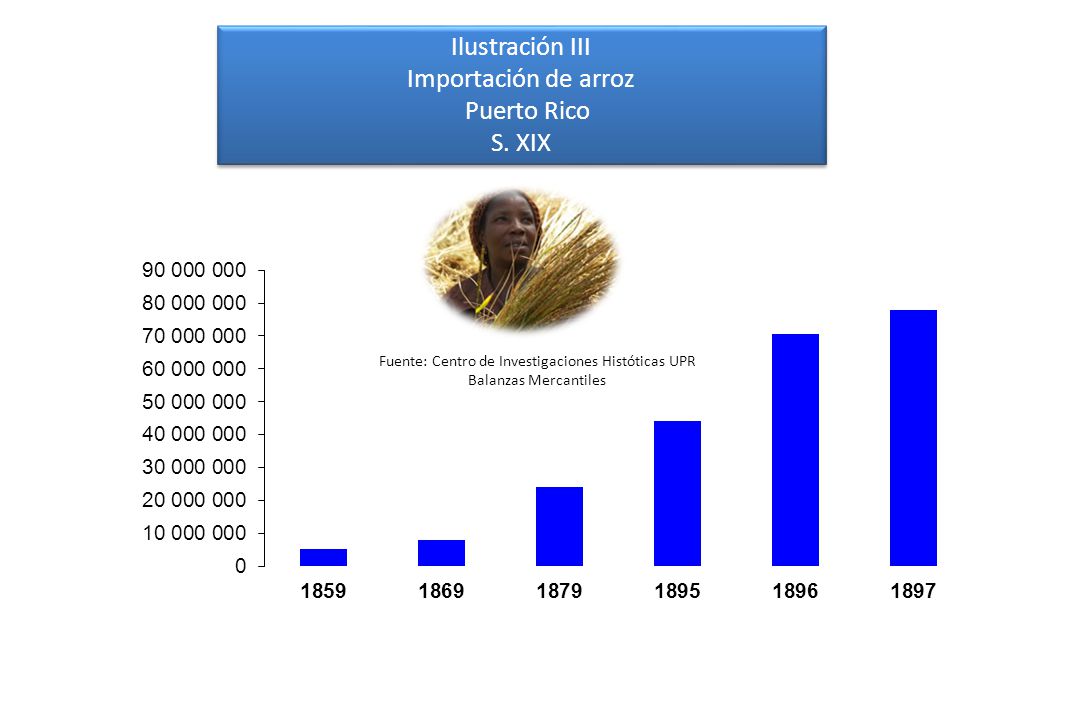 Ilustración III
Importación de arroz
Puerto Rico
S. XIX

90 000 000
80 000 000
70 000 000
60 000 000
50 000 000
40 000 000
30 000 000
20 000 000
10 000 000
0

Fuente: Centro de Investigaciones Históticas UPR
Balanzas Mercantiles

1859 1869 1879 1895 1896 1897